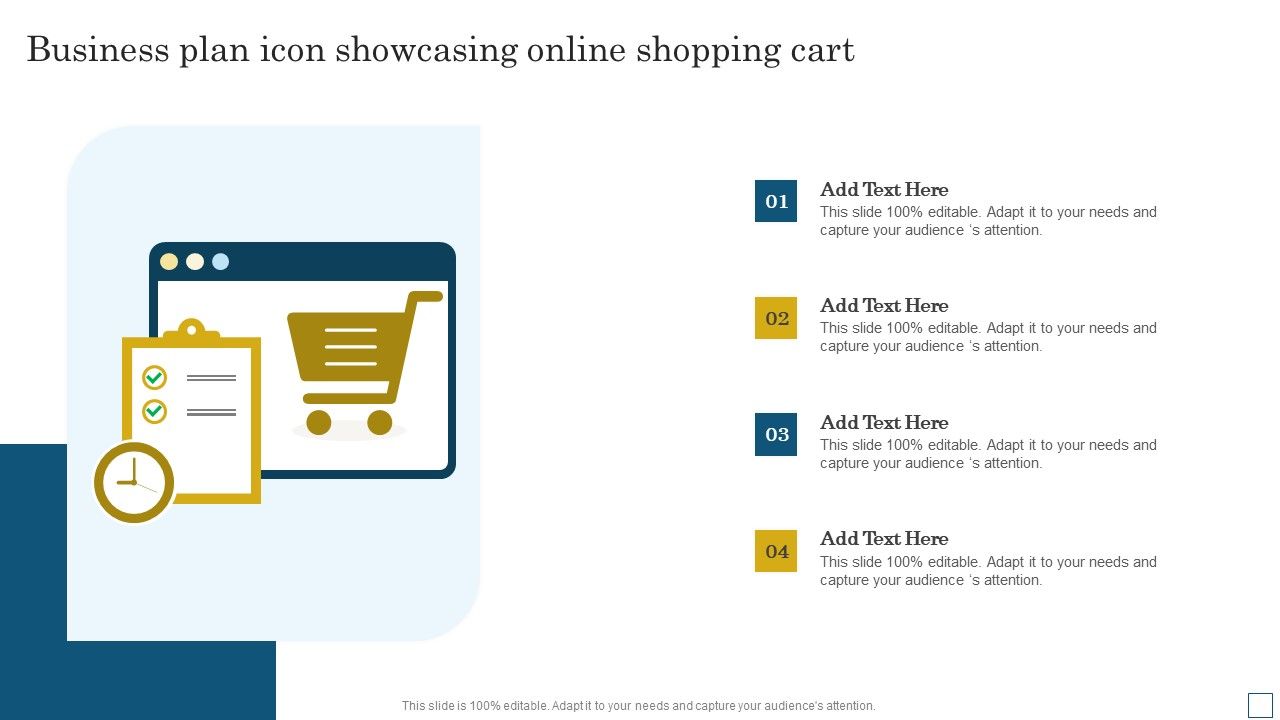 Business plan icon showcasing online shopping cart

01
Add Text Here
This slide 100% editable. Adapt it to your needs and capture your audience 's attention.

02
Add Text Here
This slide 100% editable. Adapt it to your needs and capture your audience 's attention.

03
Add Text Here
This slide 100% editable. Adapt it to your needs and capture your audience 's attention.

04
Add Text Here
This slide 100% editable. Adapt it to your needs and capture your audience 's attention.

This slide is 100% editable. Adapt it to your needs and capture your audience's attention.